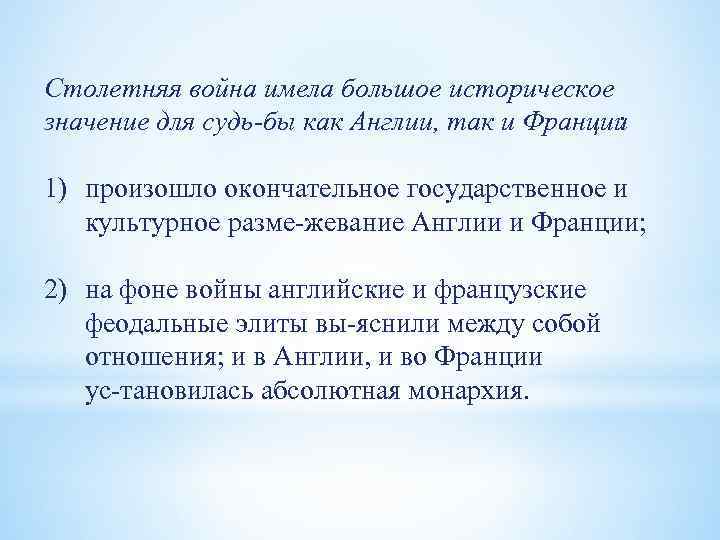 Столетняя война имела большое историческое значение для судь-бы как Англии, так и Франции:

1) произошло окончательное государственное и культурное разме-жевание Англии и Франции;

2) на фоне войны английские и французские феодальные элиты вы-яснили между собой отношения; и в Англии, и во Франции ус-тановилась абсолютная монархия.